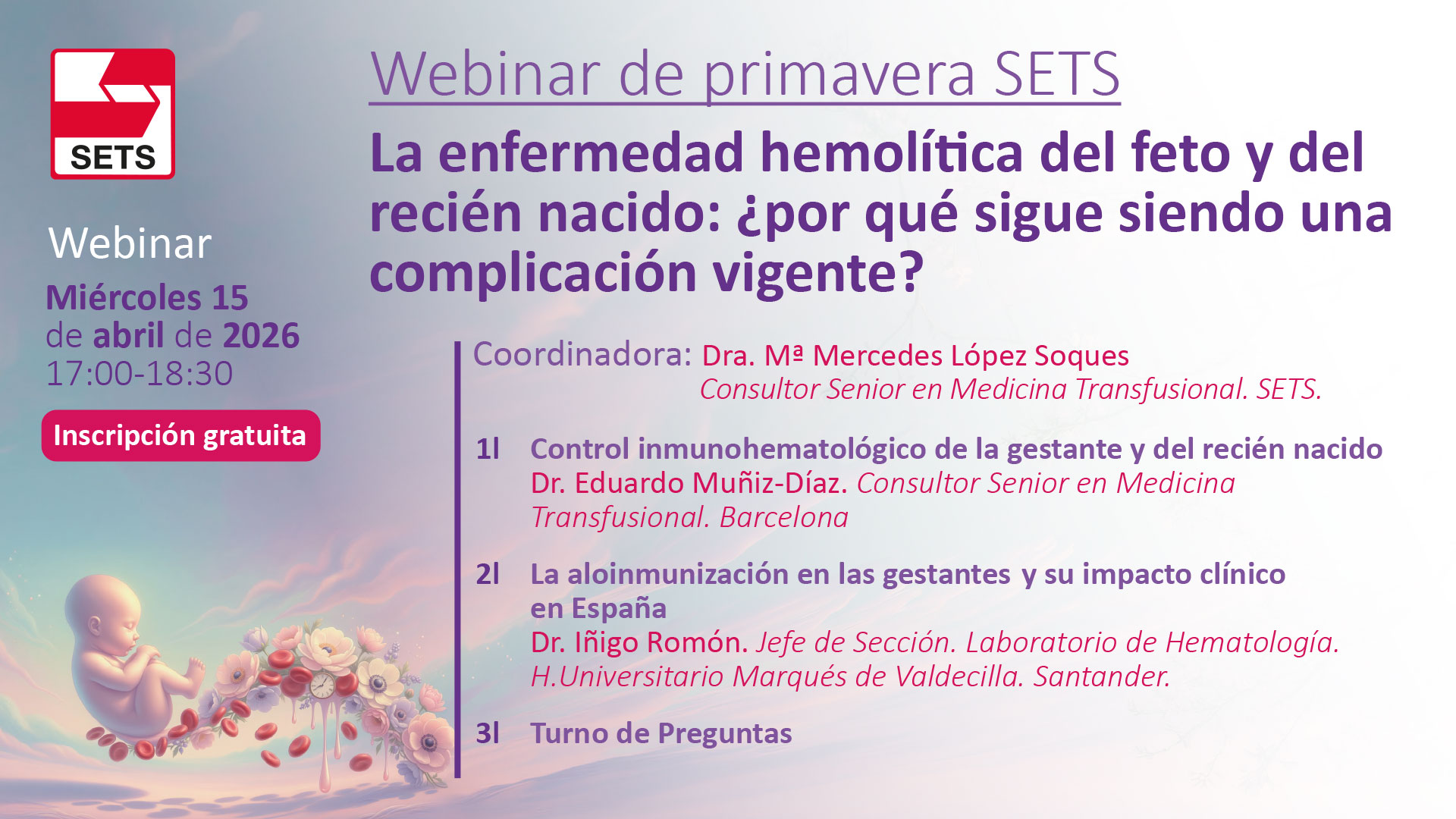 SETS

Webinar

Miércoles 15
de abril de 2026
17:00-18:30

Inscripción gratuita

Webinar de primavera SETS

La enfermedad hemolítica del feto y del recién nacido: ¿por qué sigue siendo una complicación vigente?

Coordinadora: Dra. Mª Mercedes López Soques
Consultor Senior en Medicina Transfusional. SETS.

1l Control inmunohematológico de la gestante y del recién nacido
Dr. Eduardo Muñiz-Díaz. Consultor Senior en Medicina Transfusional. Barcelona

2l La aloinmunización en las gestantes y su impacto clínico en España
Dr. Iñigo Romón. Jefe de Sección. Laboratorio de Hematología. H.Universitario Marqués de Valdecilla. Santander.

3l Turno de Preguntas